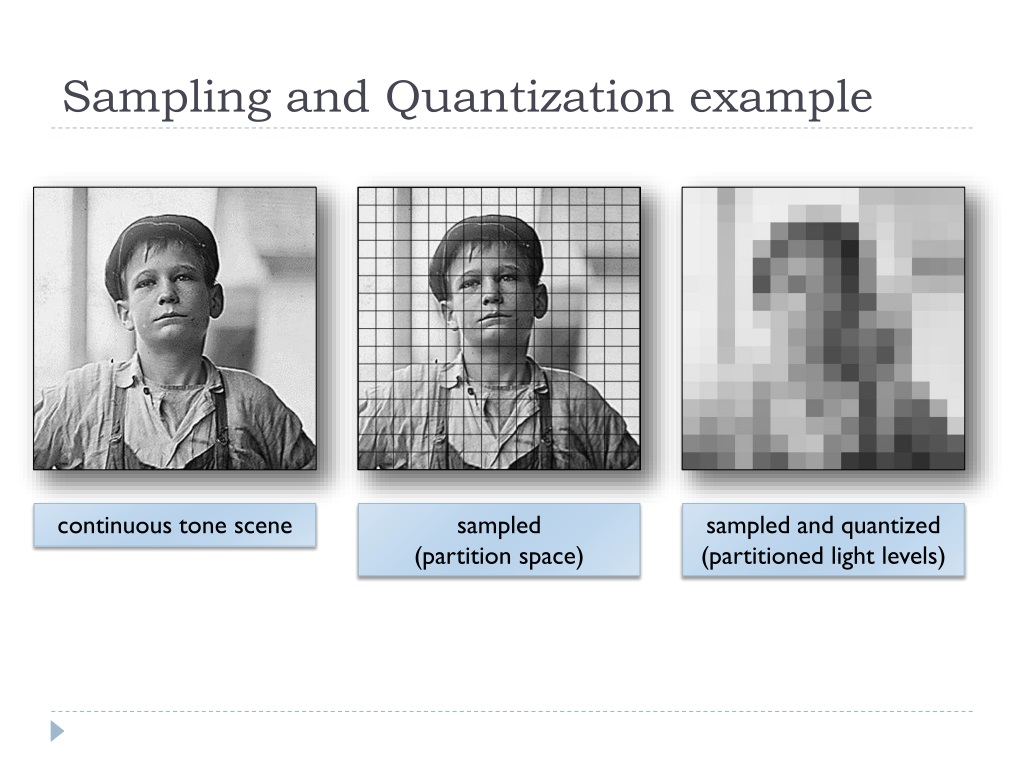 Sampling and Quantization example

continuous tone scene

sampled
(partition space)

sampled and quantized
(partitioned light levels)